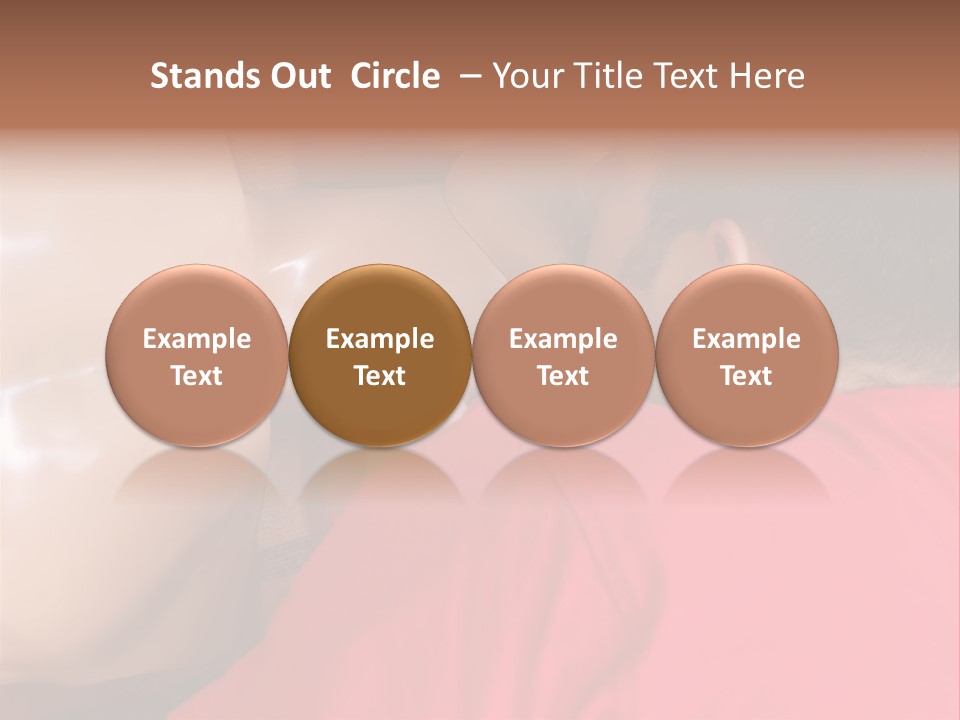 Stands Out Circle – Your Title Text Here

Example Text

Example Text

Example Text

Example Text